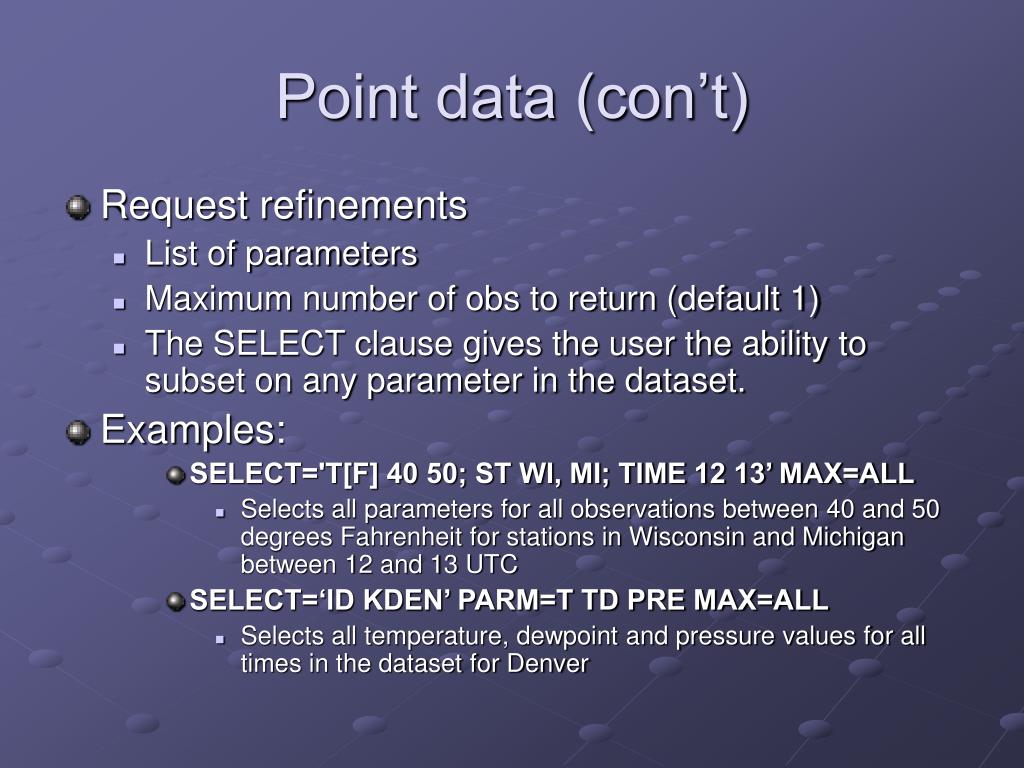 Point data (con’t)

Request refinements

List of parameters

Maximum number of obs to return (default 1)

The SELECT clause gives the user the ability to subset on any parameter in the dataset.

Examples:

SELECT='T[F] 40 50; ST WI, MI; TIME 12 13’ MAX=ALL

Selects all parameters for all observations between 40 and 50 degrees Fahrenheit for stations in Wisconsin and Michigan between 12 and 13 UTC

SELECT=‘ID KDEN’ PARM=T TD PRE MAX=ALL

Selects all temperature, dewpoint and pressure values for all times in the dataset for Denver